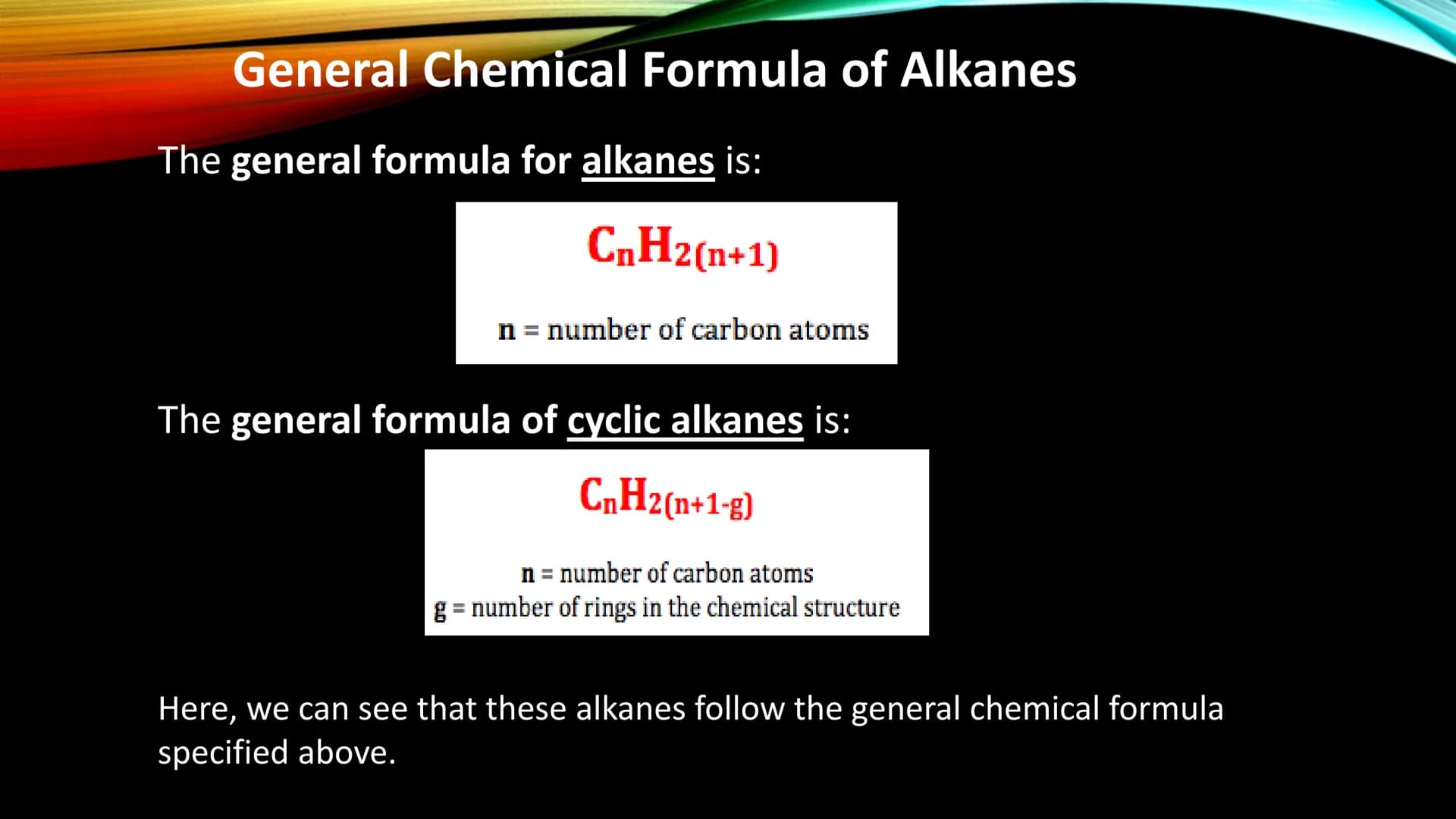 General Chemical Formula of Alkanes

The general formula for alkanes is:

$C_nH_{2(n+1)}$

n = number of carbon atoms

The general formula of cyclic alkanes is:

$C_nH_{2(n+1-g)}$

n = number of carbon atoms
g = number of rings in the chemical structure

Here, we can see that these alkanes follow the general chemical formula specified above.